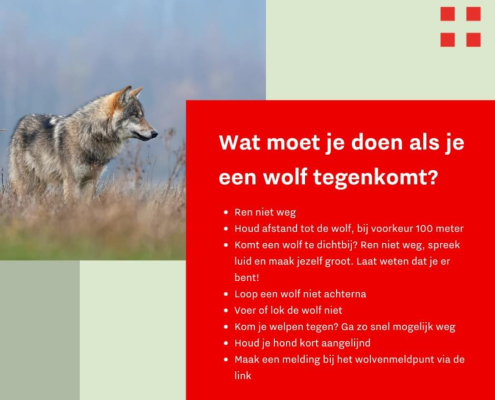 Wat moet je doen als je een wolf tegenkomt?

- Ren niet weg
- Houd afstand tot de wolf, bij voorkeur 100 meter
- Komt een wolf te dichtbij? Ren niet weg, spreek luid en maak jezelf groot. Laat weten dat je er bent!
- Loop een wolf niet achterna
- Voer of lok de wolf niet
- Kom je welpen tegen? Ga zo snel mogelijk weg
- Houd je hond kort aangelijnd
- Maak een melding bij het wolvenmeldpunt via de link